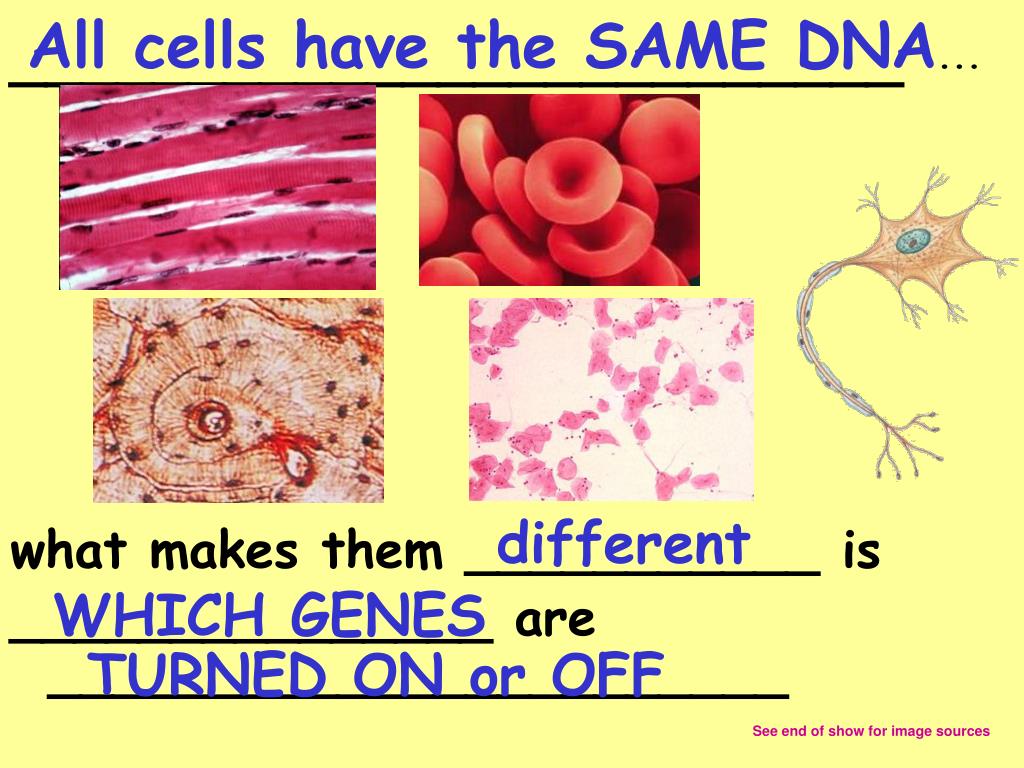 All cells have the SAME DNA…

what makes them different is WHICH GENES are TURNED ON or OFF

See end of show for image sources